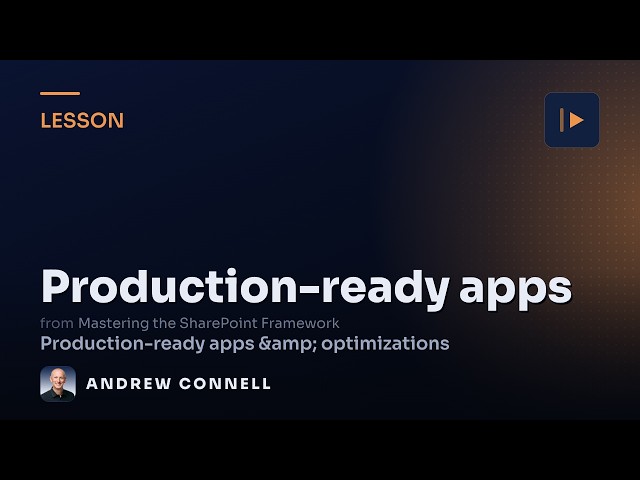 LESSON

Production-ready apps

from Mastering the SharePoint Framework

Production-ready apps &amp; optimizations

ANDREW CONNELL